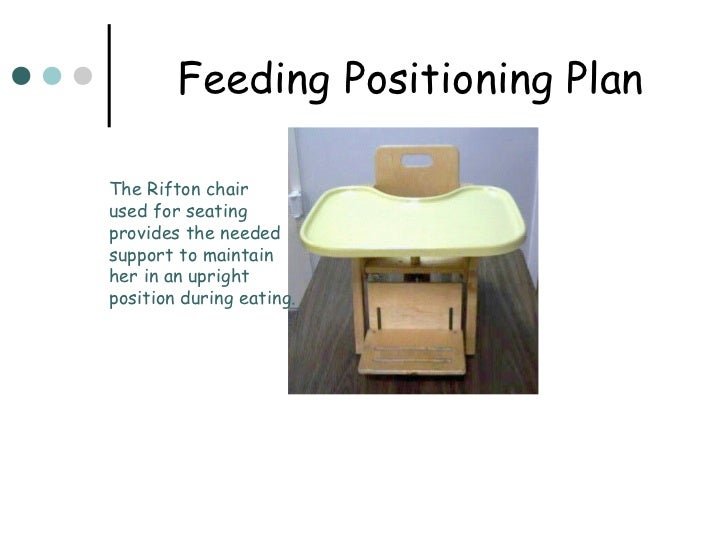 Feeding Positioning Plan

The Rifton chair used for seating provides the needed support to maintain her in an upright position during eating.